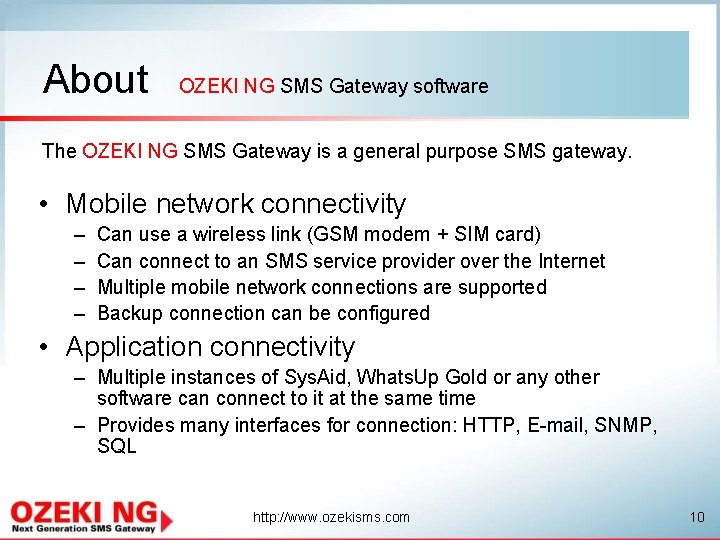 About OZEKI NG SMS Gateway software

The OZEKI NG SMS Gateway is a general purpose SMS gateway.

• Mobile network connectivity
– Can use a wireless link (GSM modem + SIM card)
– Can connect to an SMS service provider over the Internet
– Multiple mobile network connections are supported
– Backup connection can be configured

• Application connectivity
– Multiple instances of SysAid, WhatsUp Gold or any other software can connect to it at the same time
– Provides many interfaces for connection: HTTP, E-mail, SNMP, SQL

OZEKI NG
Next Generation SMS Gateway

http://www.ozekisms.com

10